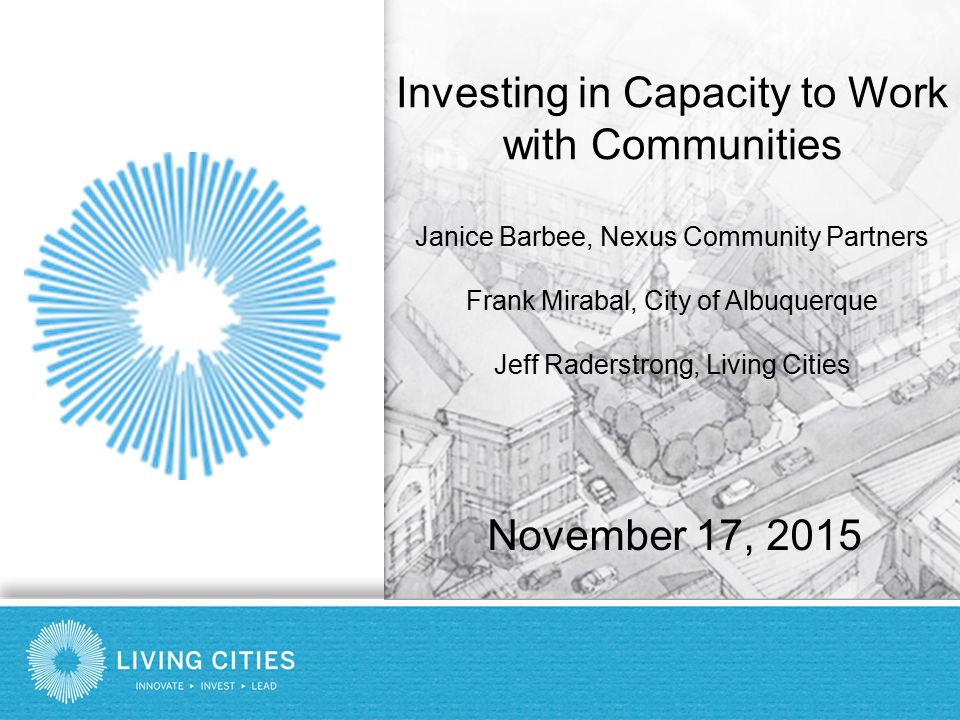 Investing in Capacity to Work with Communities

Janice Barbee, Nexus Community Partners

Frank Mirabal, City of Albuquerque

Jeff Raderstrong, Living Cities

November 17, 2015

LIVING CITIES
INNOVATE ▸ INVEST ▸ LEAD